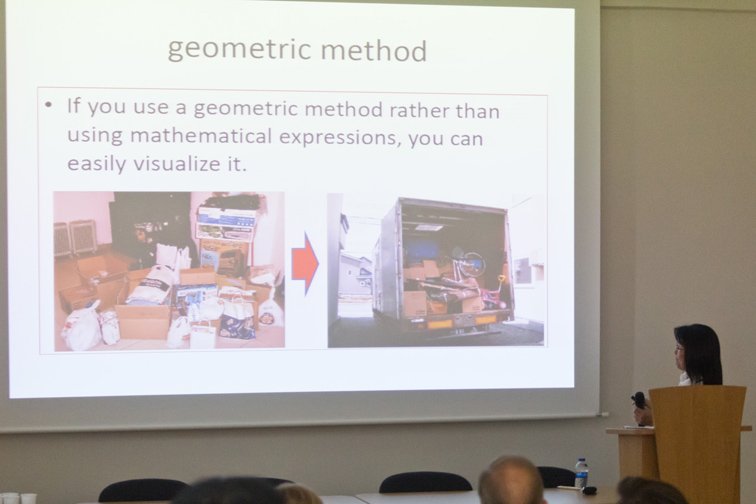 geometric method

• If you use a geometric method rather than using mathematical expressions, you can easily visualize it.